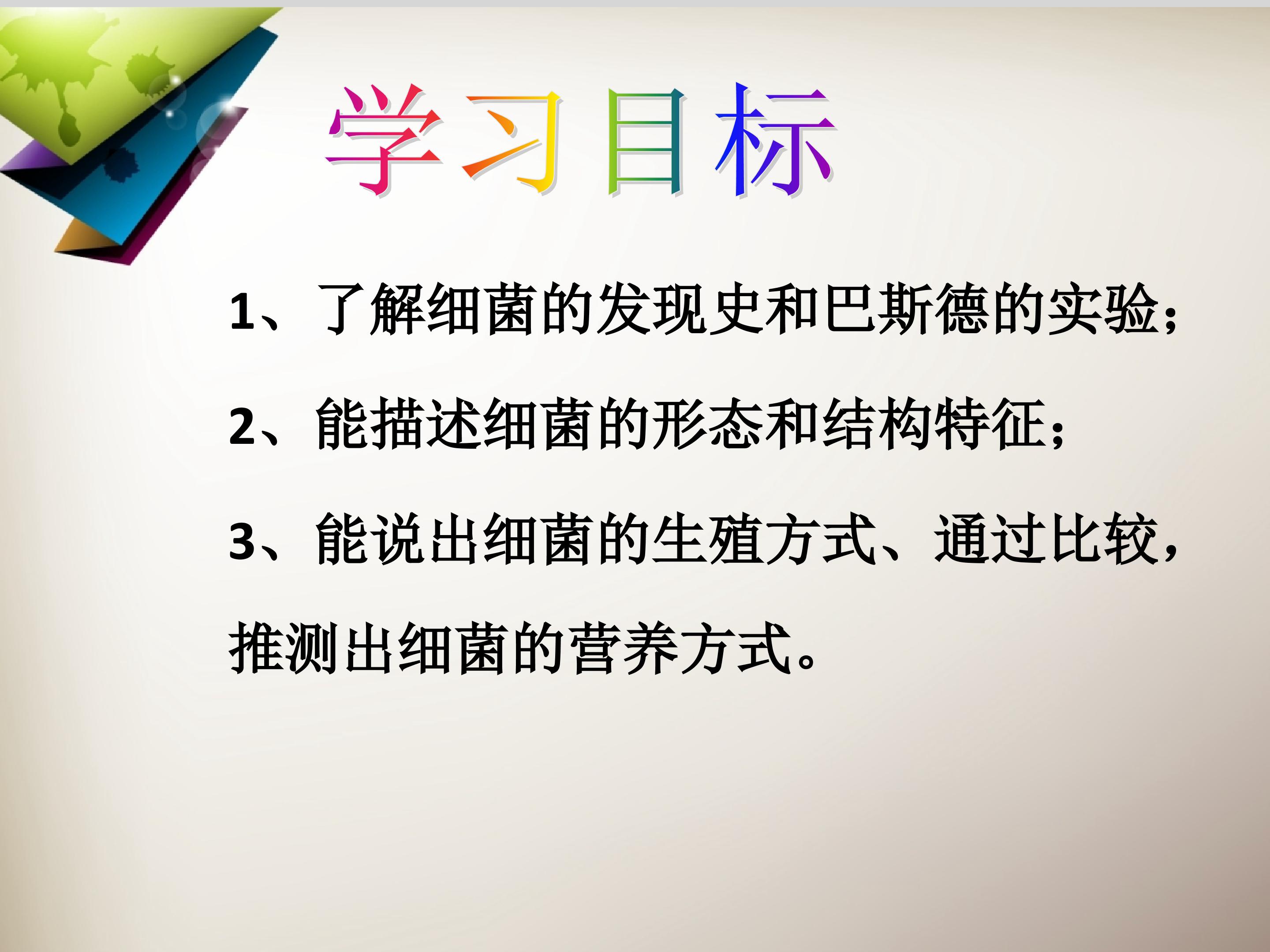 学习目标

1、了解细菌的发现史和巴斯德的实验；

2、能描述细菌的形态和结构特征；

3、能说出细菌的生殖方式、通过比较，推测出细菌的营养方式。